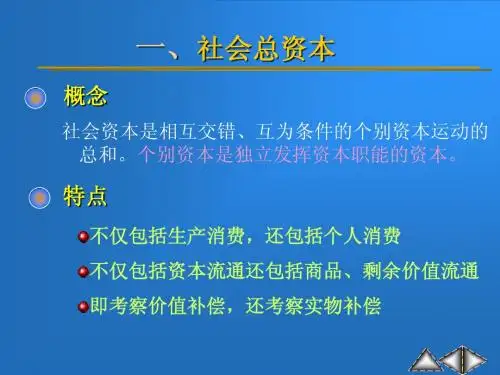 一、社会总资本

概念

社会资本是相互交错、互为条件的个别资本运动的总和。个别资本是独立发挥资本职能的资本。

特点

不仅包括生产消费，还包括个人消费

不仅包括资本流通还包括商品、剩余价值流通

即考察价值补偿，还考察实物补偿